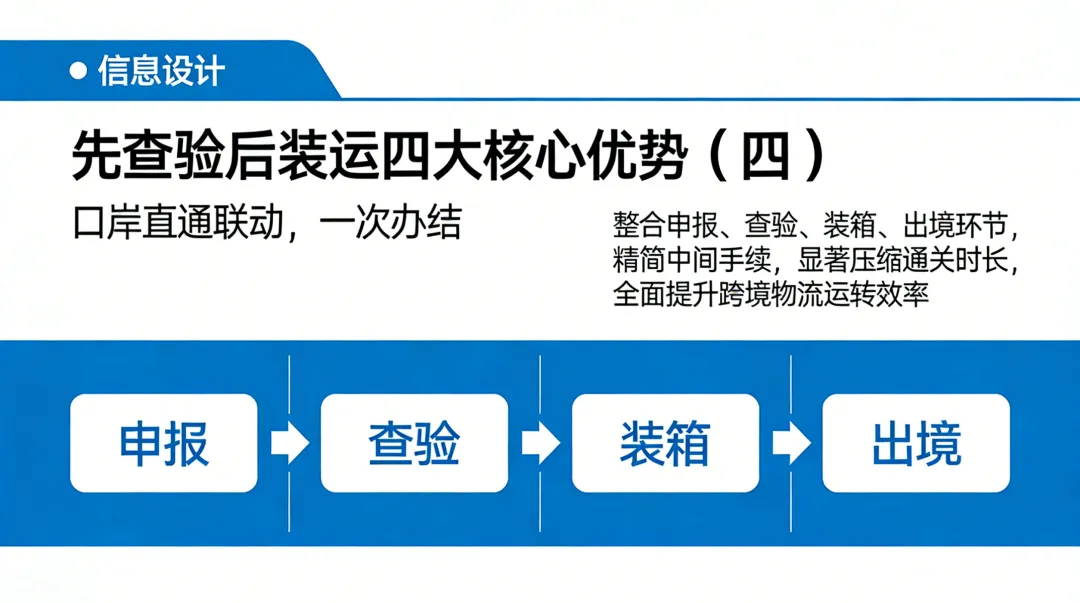 信息设计

先查验后装运四大核心优势（四）

口岸直通联动，一次办结

整合申报、查验、装箱、出境环节，精简中间手续，显著压缩通关时长，全面提升跨境物流运转效率

申报

查验

装箱

出境